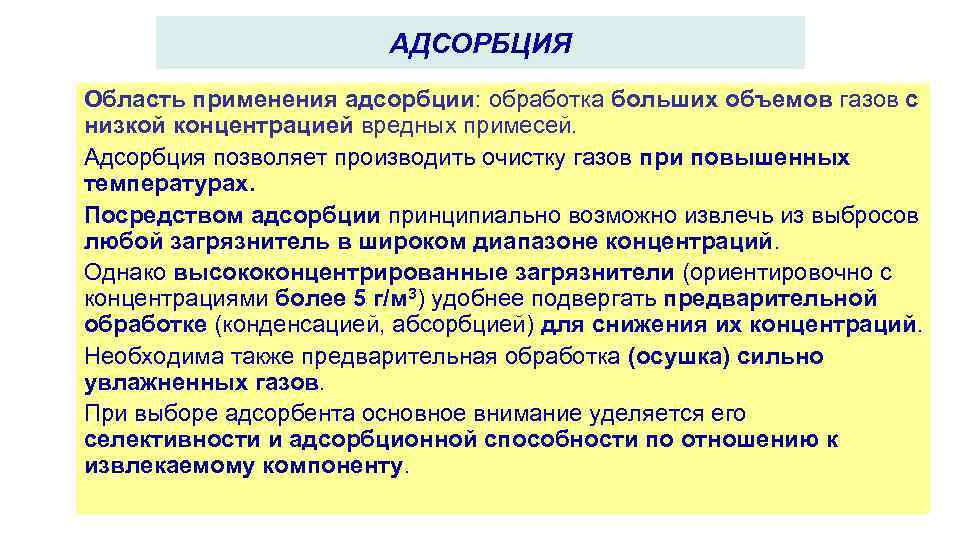 АДСОРБЦИЯ

Область применения адсорбции: обработка больших объемов газов с низкой концентрацией вредных примесей.

Адсорбция позволяет производить очистку газов при повышенных температурах.

Посредством адсорбции принципиально возможно извлечь из выбросов любой загрязнитель в широком диапазоне концентраций.

Однако высококонцентрированные загрязнители (ориентировочно с концентрациями более 5 г/м$^3$) удобнее подвергать предварительной обработке (конденсацией, абсорбцией) для снижения их концентраций.

Необходима также предварительная обработка (осушка) сильно увлажненных газов.

При выборе адсорбента основное внимание уделяется его селективности и адсорбционной способности по отношению к извлекаемому компоненту.